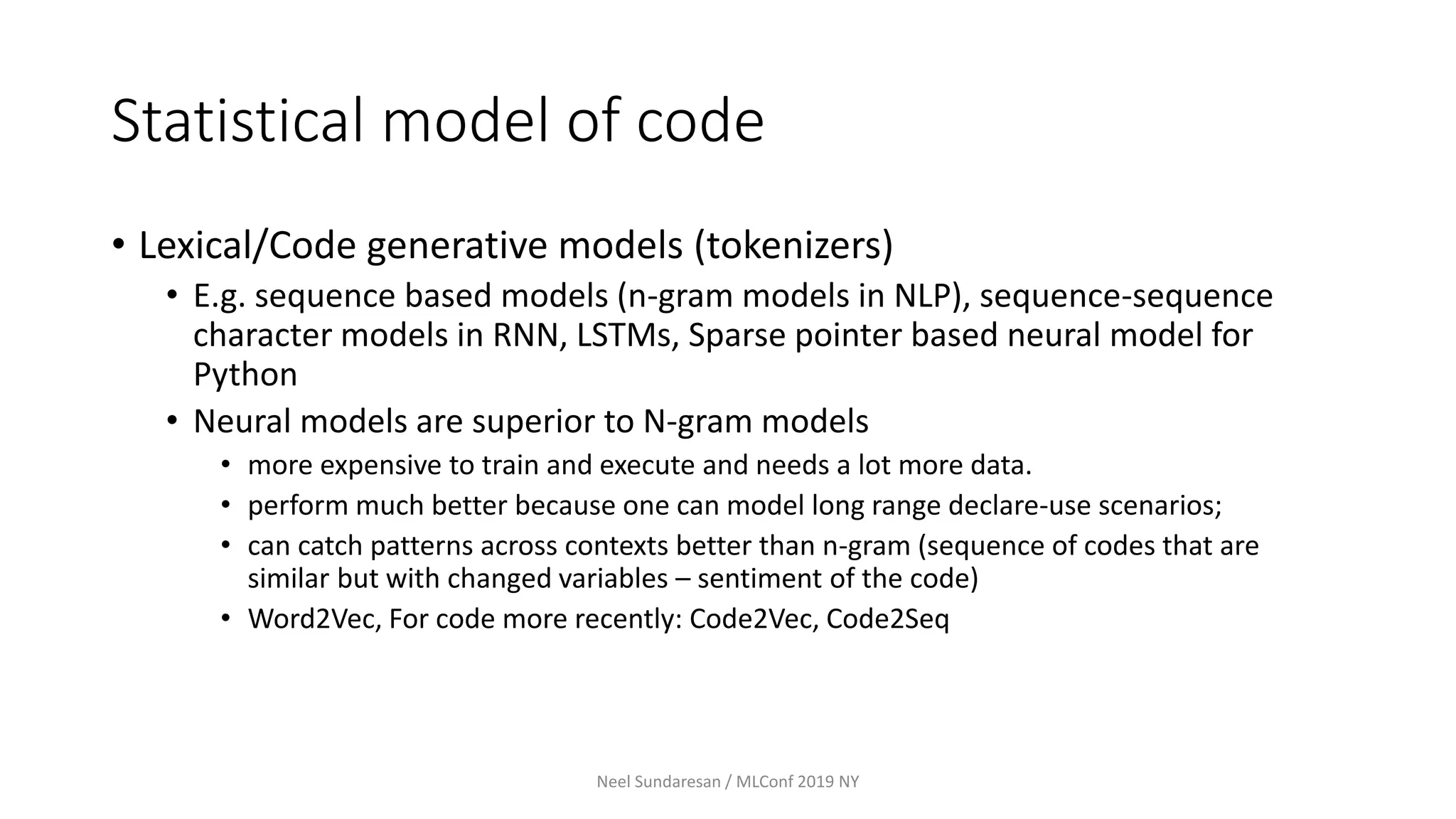 Statistical model of code

• Lexical/Code generative models (tokenizers)
  • E.g. sequence based models (n-gram models in NLP), sequence-sequence character models in RNN, LSTMs, Sparse pointer based neural model for Python
  • Neural models are superior to N-gram models
    • more expensive to train and execute and needs a lot more data.
    • perform much better because one can model long range declare-use scenarios;
    • can catch patterns across contexts better than n-gram (sequence of codes that are similar but with changed variables – sentiment of the code)
    • Word2Vec, For code more recently: Code2Vec, Code2Seq

Neel Sundaresan / MLConf 2019 NY